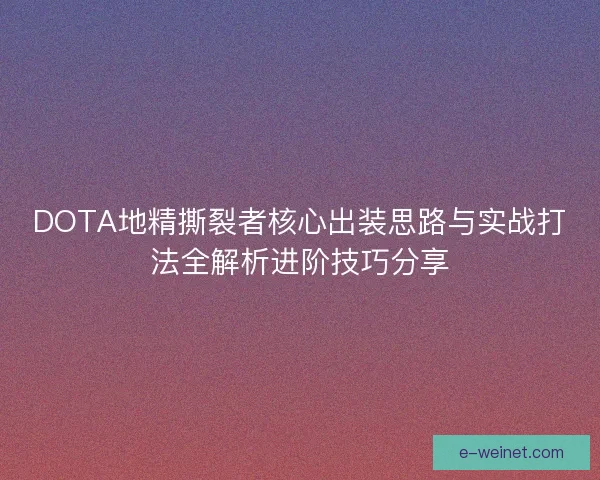 DOTA地精撕裂者核心出装思路与实战打法全解析进阶技巧分享

e-weinet.com